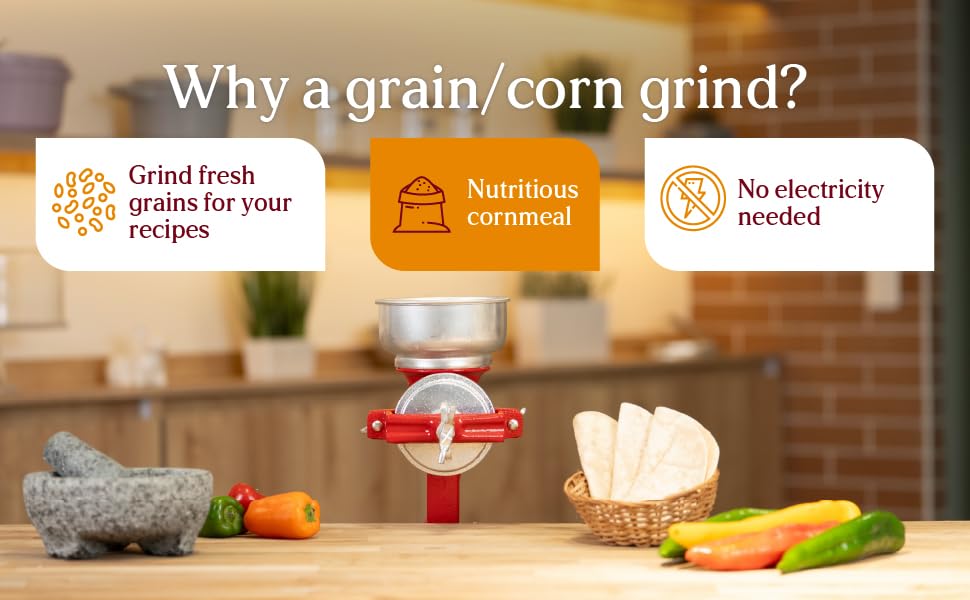 Why a grain/corn grind?

Grind fresh grains for your recipes

Nutritious cornmeal

No electricity needed